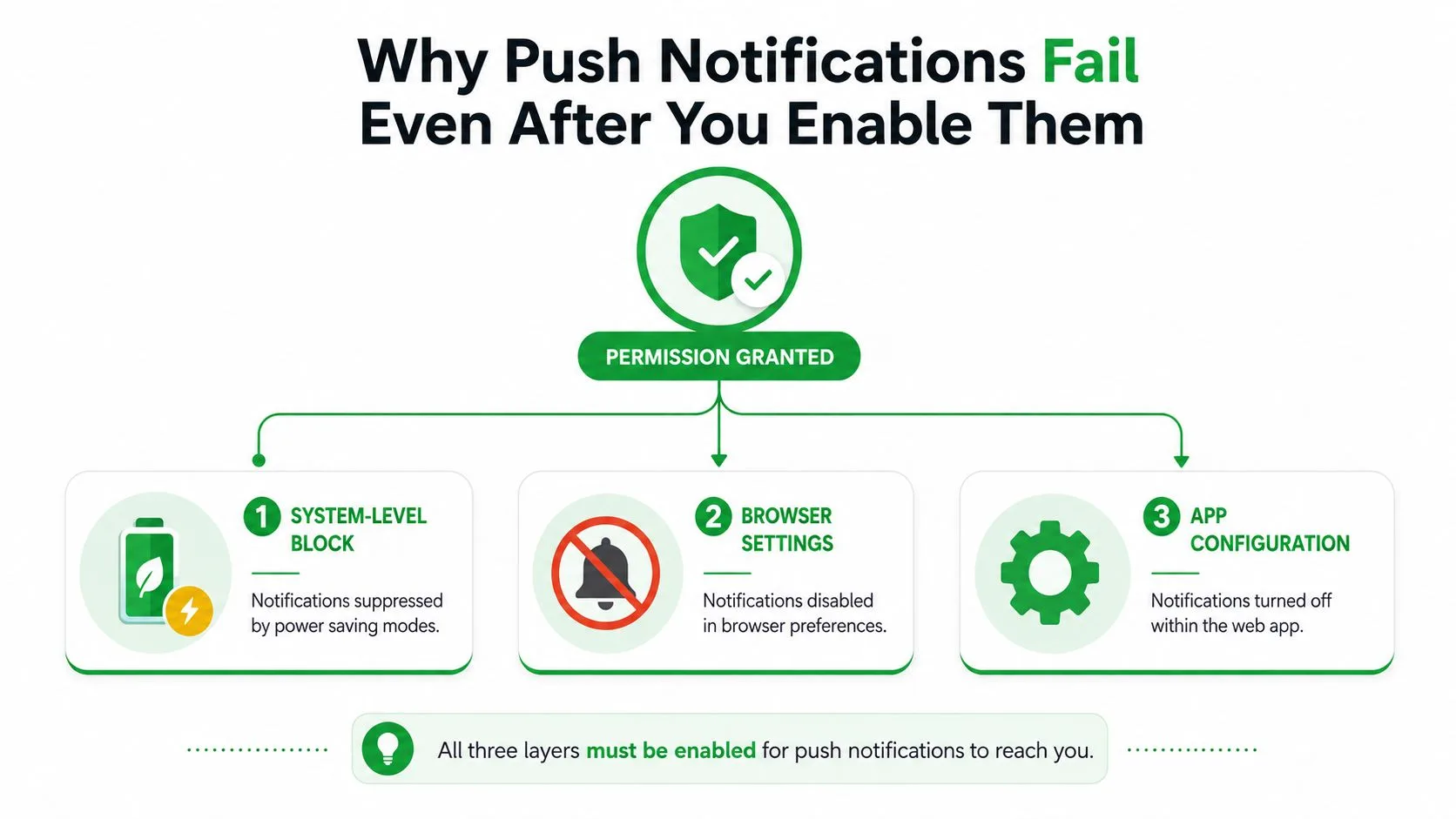 Why Push Notifications Fail
Even After You Enable Them

PERMISSION GRANTED

1 SYSTEM-LEVEL BLOCK

Notifications suppressed by power saving modes.

2 BROWSER SETTINGS

Notifications disabled in browser preferences.

3 APP CONFIGURATION

Notifications turned off within the web app.

All three layers must be enabled for push notifications to reach you.